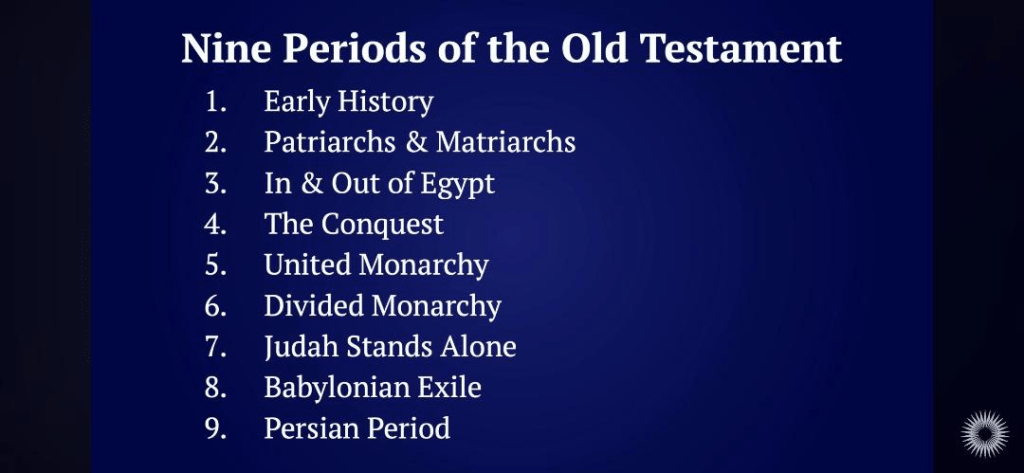 Nine Periods of the Old Testament

1. Early History
2. Patriarchs & Matriarchs
3. In & Out of Egypt
4. The Conquest
5. United Monarchy
6. Divided Monarchy
7. Judah Stands Alone
8. Babylonian Exile
9. Persian Period